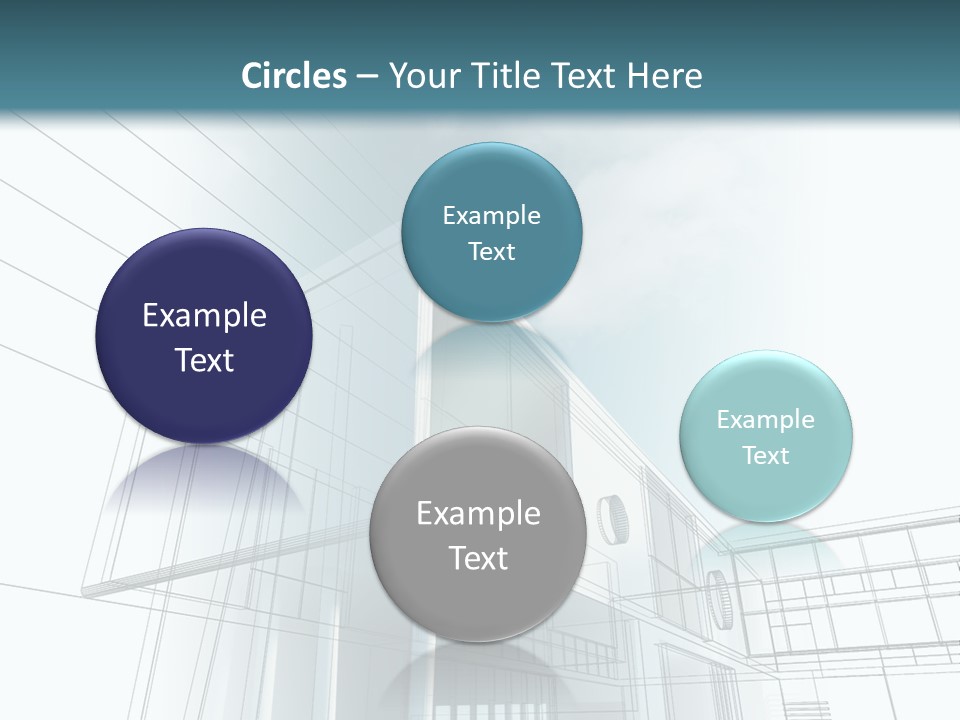 Circles – Your Title Text Here

Example Text

Example Text

Example Text

Example Text